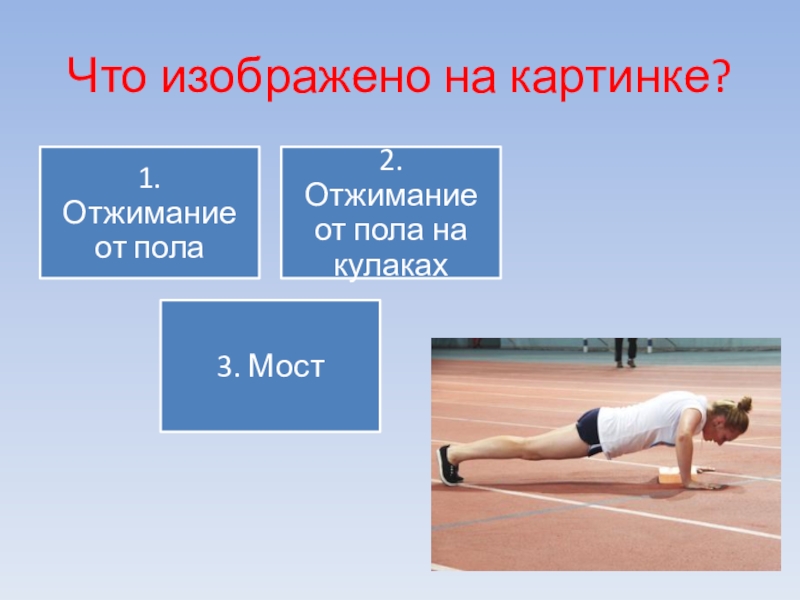 Что изображено на картинке?

1. Отжимание от пола

2. Отжимание от пола на кулаках

3. Мост